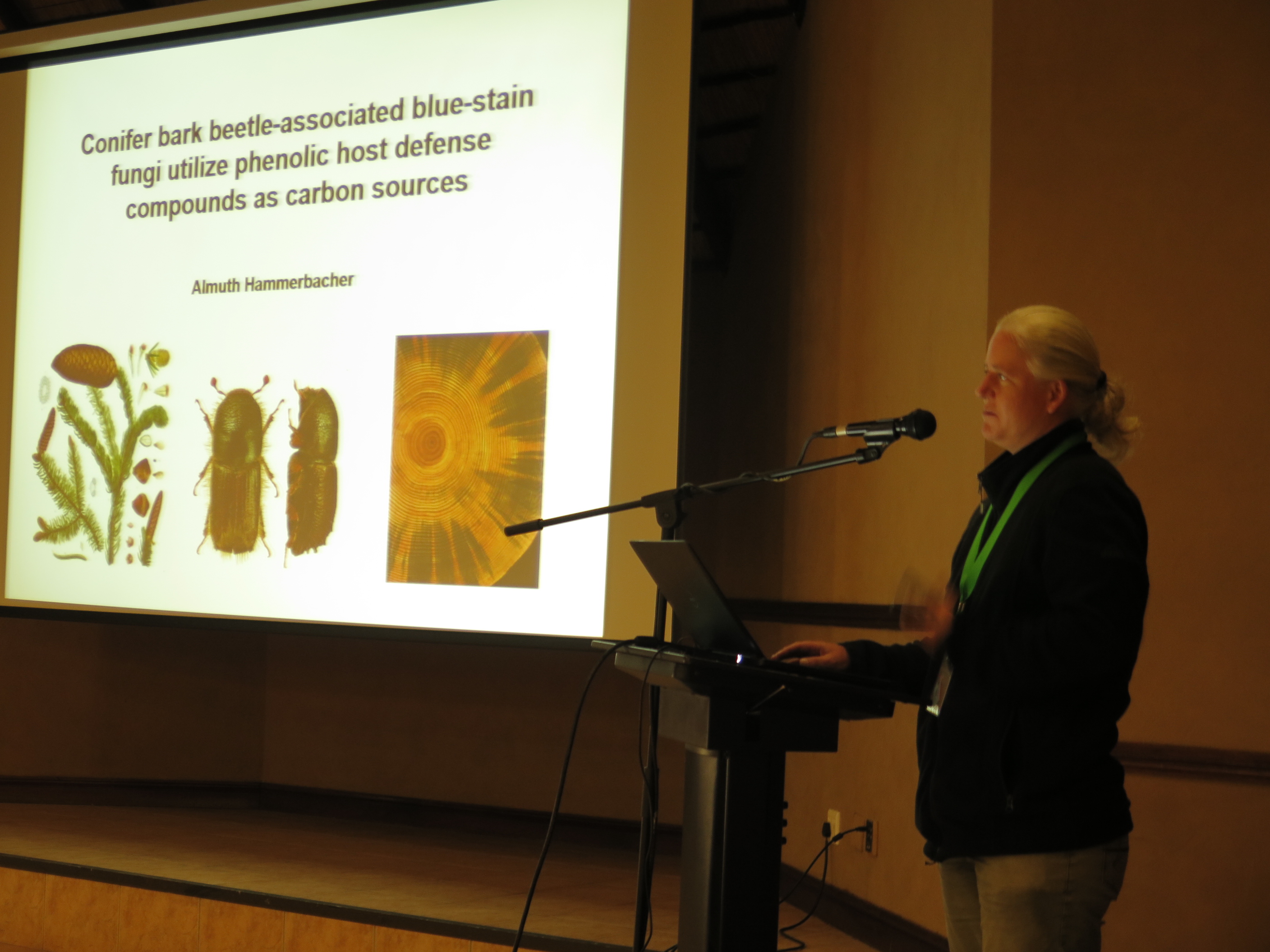 Conifer bark beetle-associated blue-stain fungi utilize phenolic host defense compounds as carbon sources

Almuth Hammerbacher